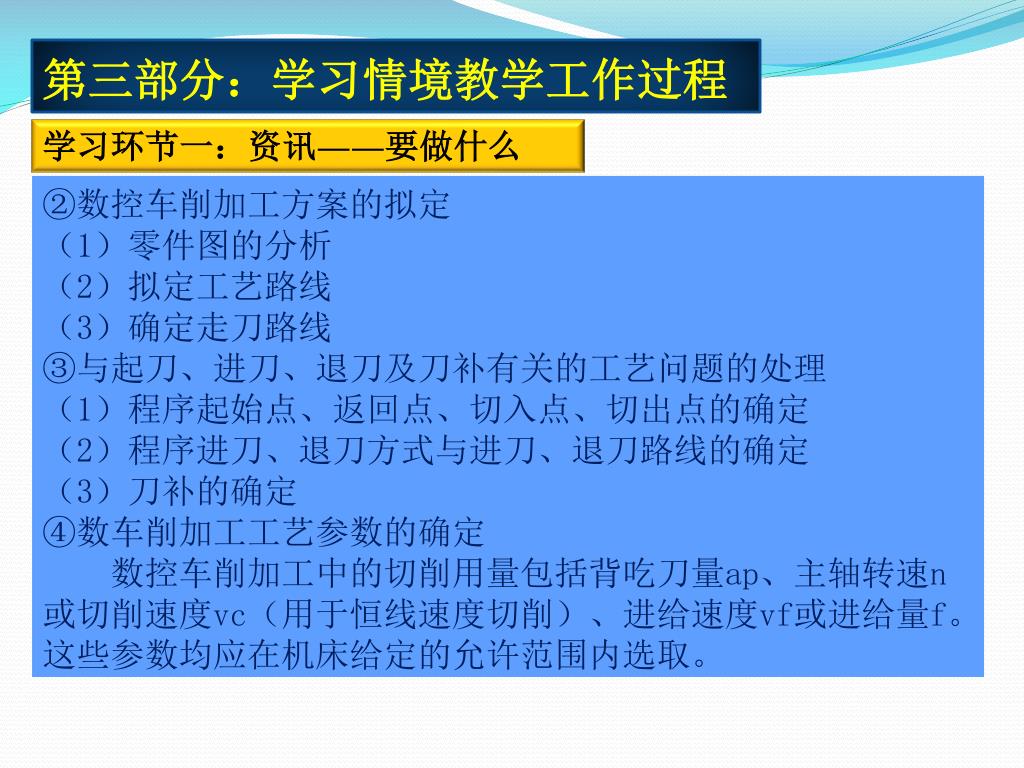 第三部分：学习情境教学工作过程

学习环节一：资讯——要做什么

②数控车削加工方案的拟定
（1）零件图的分析
（2）拟定工艺路线
（3）确定走刀路线
③与起刀、进刀、退刀及刀补有关的工艺问题的处理
（1）程序起始点、返回点、切入点、切出点的确定
（2）程序进刀、退刀方式与进刀、退刀路线的确定
（3）刀补的确定
④数车削加工工艺参数的确定
数控车削加工中的切削用量包括背吃刀量ap、主轴转速n或切削速度vc（用于恒线速度切削）、进给速度vf或进给量f。这些参数均应在机床给定的允许范围内选取。